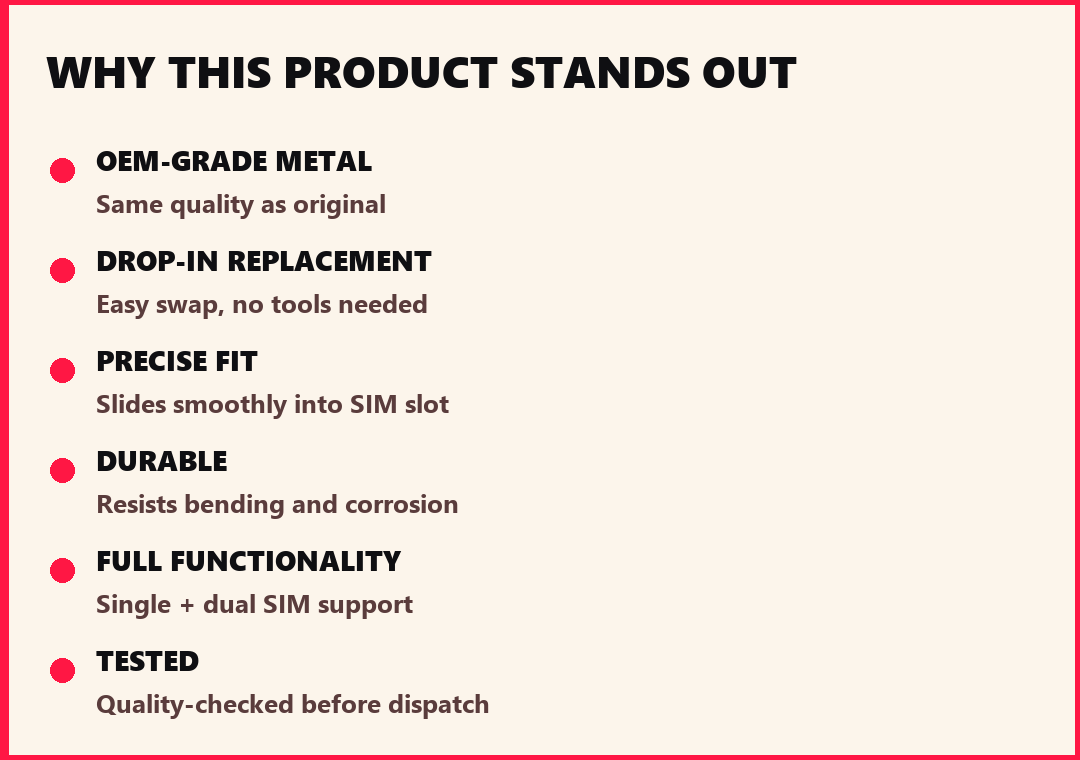 WHY THIS PRODUCT STANDS OUT

• OEM-GRADE METAL
Same quality as original

• DROP-IN REPLACEMENT
Easy swap, no tools needed

• PRECISE FIT
Slides smoothly into SIM slot

• DURABLE
Resists bending and corrosion

• FULL FUNCTIONALITY
Single + dual SIM support

• TESTED
Quality-checked before dispatch